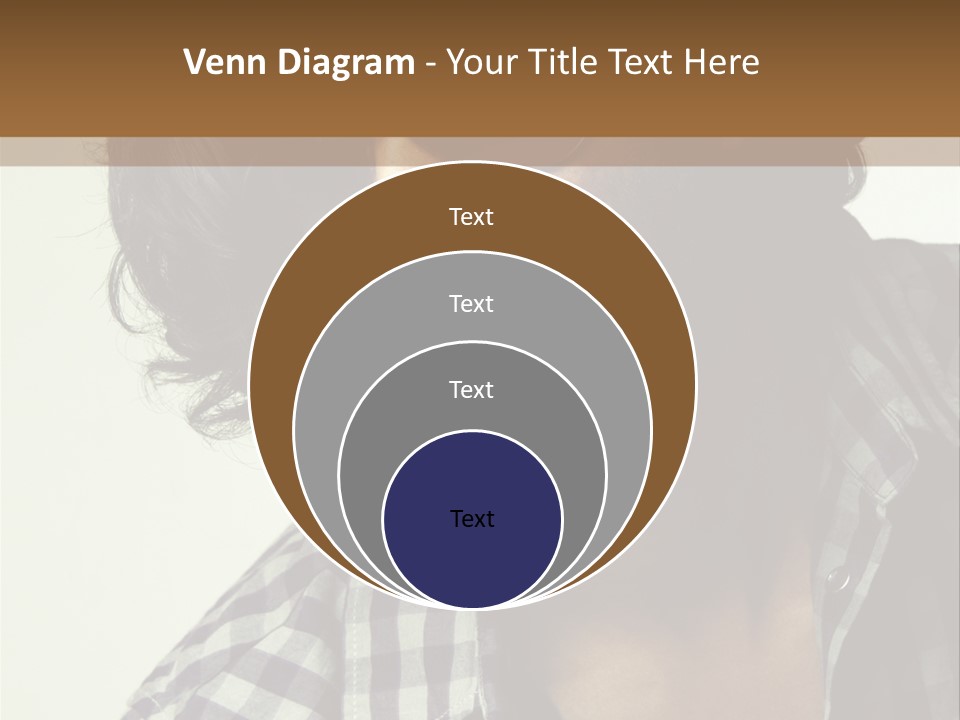 Venn Diagram - Your Title Text Here

Text

Text

Text

Text